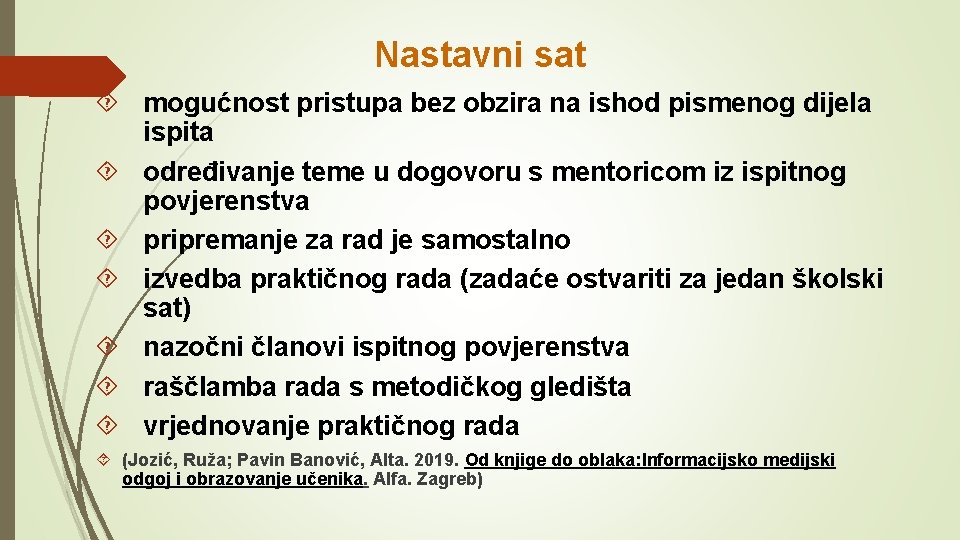 Nastavni sat

mogućnost pristupa bez obzira na ishod pismenog dijela ispita

određivanje teme u dogovoru s mentoricom iz ispitnog povjerenstva

pripremanje za rad je samostalno

izvedba praktičnog rada (zadaće ostvariti za jedan školski sat)

nazočni članovi ispitnog povjerenstva

raščlamba rada s metodičkog gledišta

vrjednovanje praktičnog rada

(Jozić, Ruža; Pavin Banović, Alta. 2019. Od knjige do oblaka:Informacijsko medijski odgoj i obrazovanje učenika. Alfa. Zagreb)